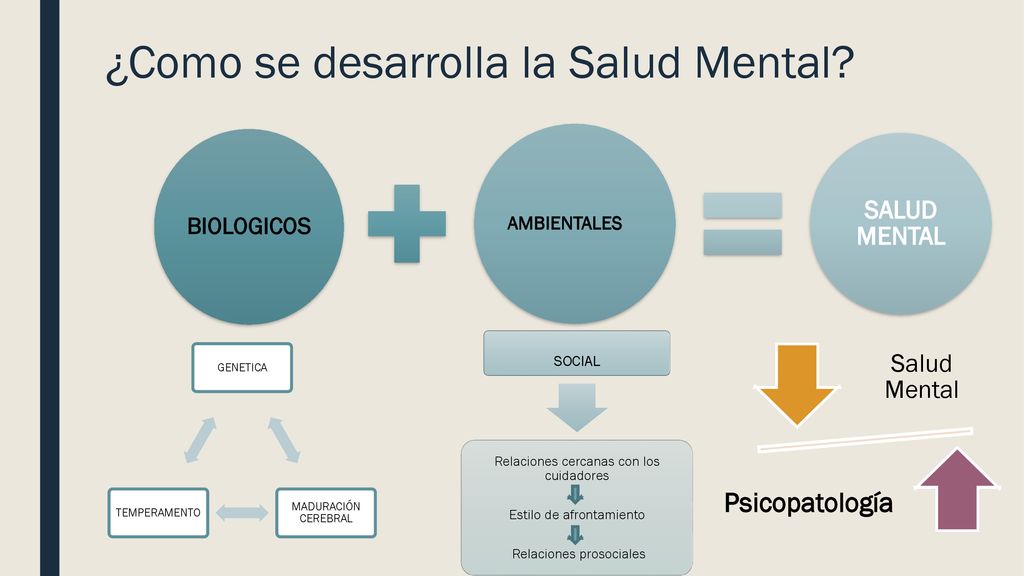 ¿Como se desarrolla la Salud Mental?

BIOLOGICOS

AMBIENTALES

SALUD MENTAL

GENETICA

TEMPERAMENTO

MADURACIÓN CEREBRAL

SOCIAL

Relaciones cercanas con los cuidadores

Estilo de afrontamiento

Relaciones prosociales

Salud Mental

Psicopatología